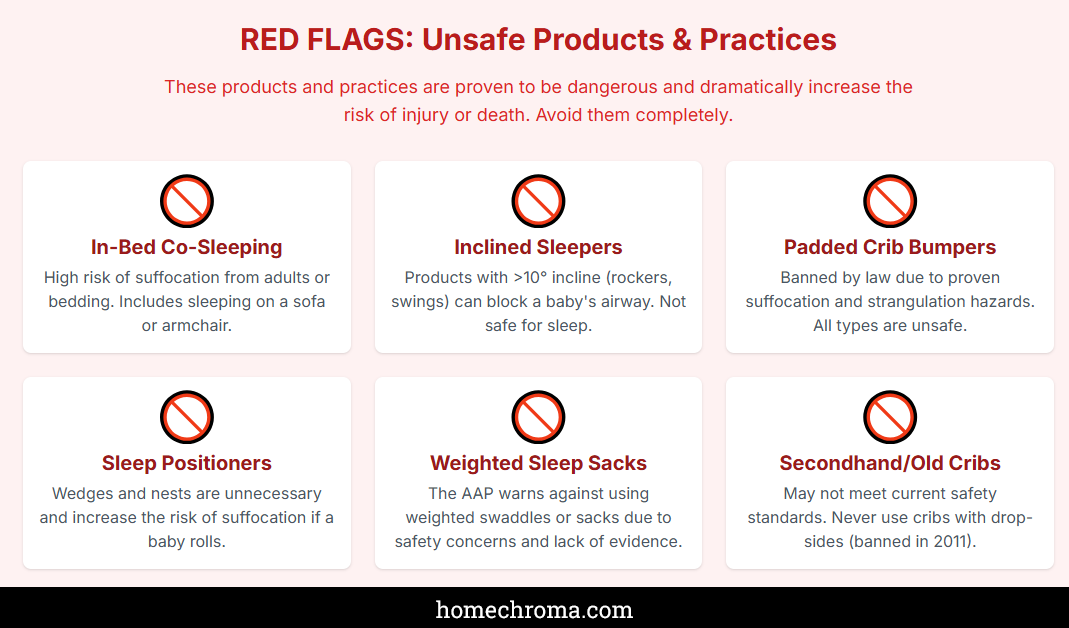 RED FLAGS: Unsafe Products & Practices

These products and practices are proven to be dangerous and dramatically increase the risk of injury or death. Avoid them completely.

In-Bed Co-Sleeping

High risk of suffocation from adults or bedding. Includes sleeping on a sofa or armchair.

Inclined Sleepers

Products with >10° incline (rockers, swings) can block a baby's airway. Not safe for sleep.

Padded Crib Bumpers

Banned by law due to proven suffocation and strangulation hazards. All types are unsafe.

Sleep Positioners

Wedges and nests are unnecessary and increase the risk of suffocation if a baby rolls.

Weighted Sleep Sacks

The AAP warns against using weighted swaddles or sacks due to safety concerns and lack of evidence.

Secondhand/Old Cribs

May not meet current safety standards. Never use cribs with drop-sides (banned in 2011).

homechroma.com